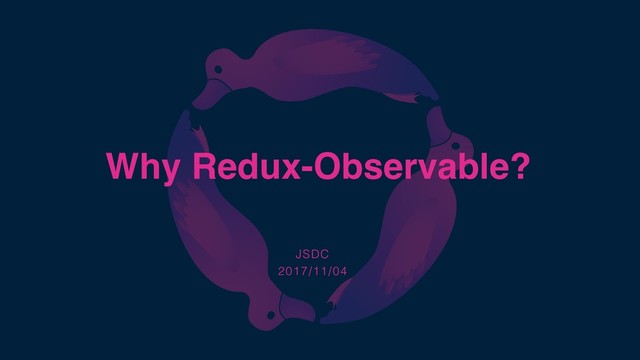 Why Redux-Observable?

JSDC
2017/11/04